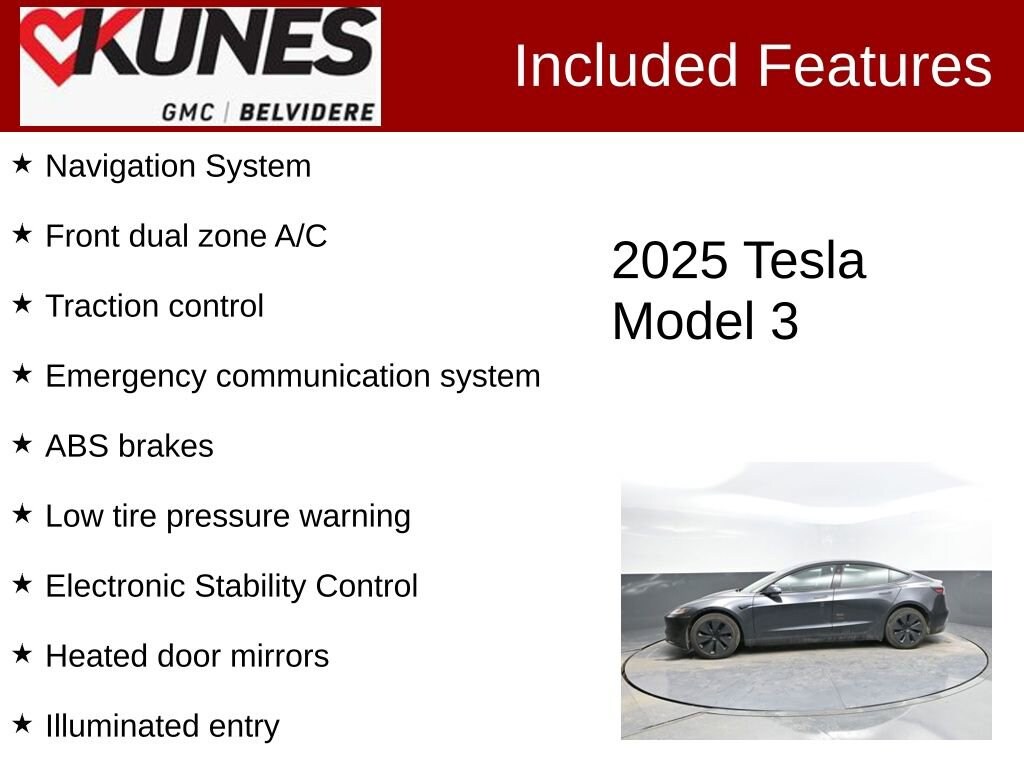 KUNES
GMC | BELVIDERE

Included Features

★ Navigation System

★ Front dual zone A/C

★ Traction control

★ Emergency communication system

★ ABS brakes

★ Low tire pressure warning

★ Electronic Stability Control

★ Heated door mirrors

★ Illuminated entry

2025 Tesla Model 3